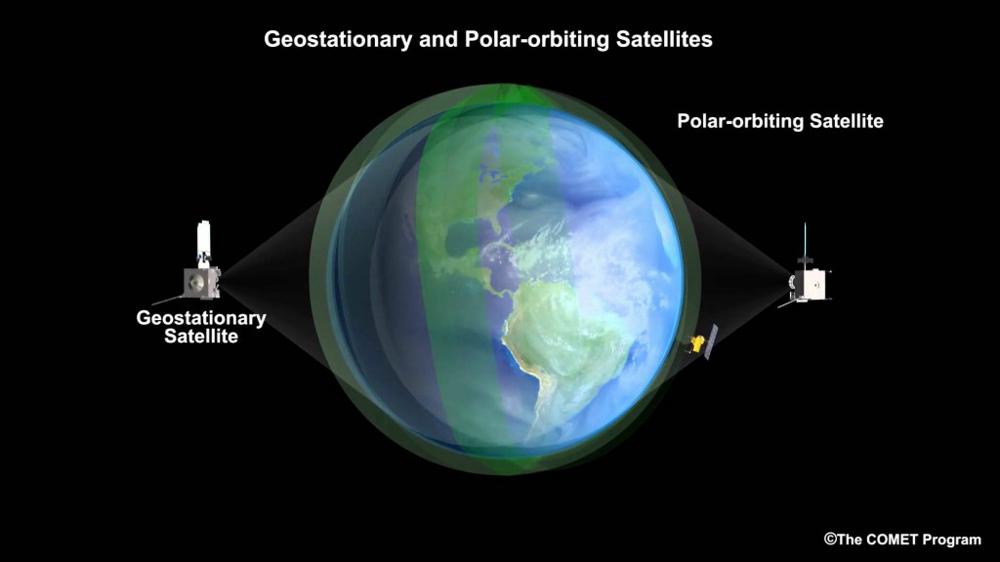 Geostationary and Polar-orbiting Satellites

Polar-orbiting Satellite

Geostationary Satellite

©The COMET Program